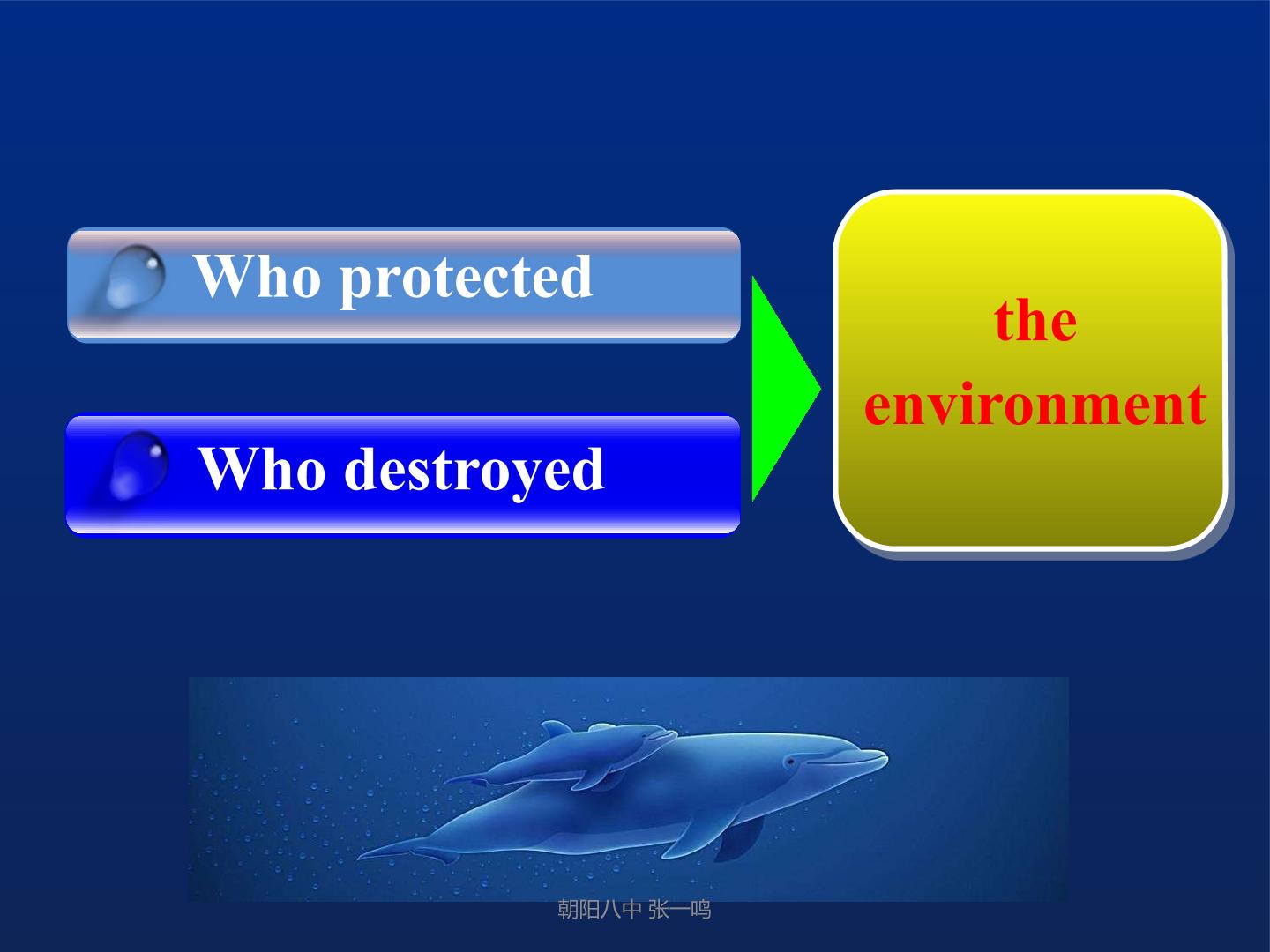 Who protected

Who destroyed

the environment

朝阳八中 张一鸣